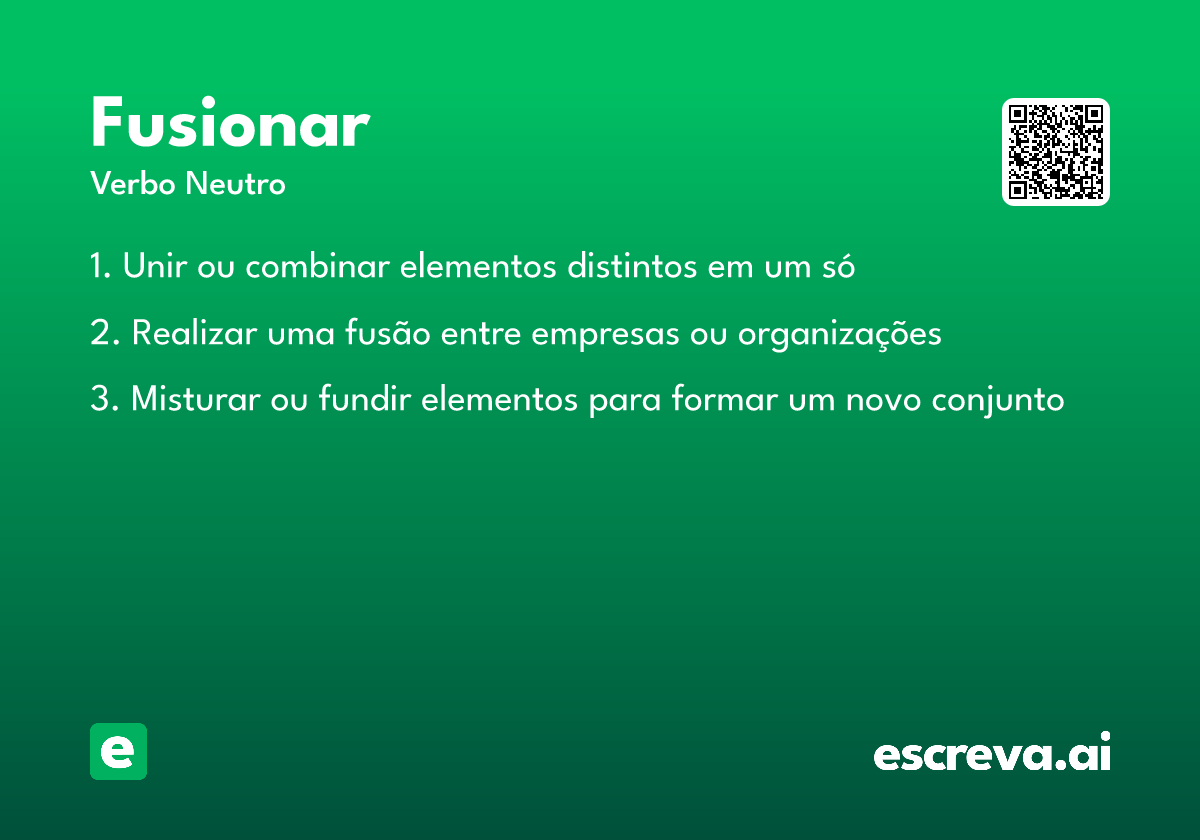 Fusionar
Verbo Neutro

1. Unir ou combinar elementos distintos em um só

2. Realizar uma fusão entre empresas ou organizações

3. Misturar ou fundir elementos para formar um novo conjunto

e

escreva.ai